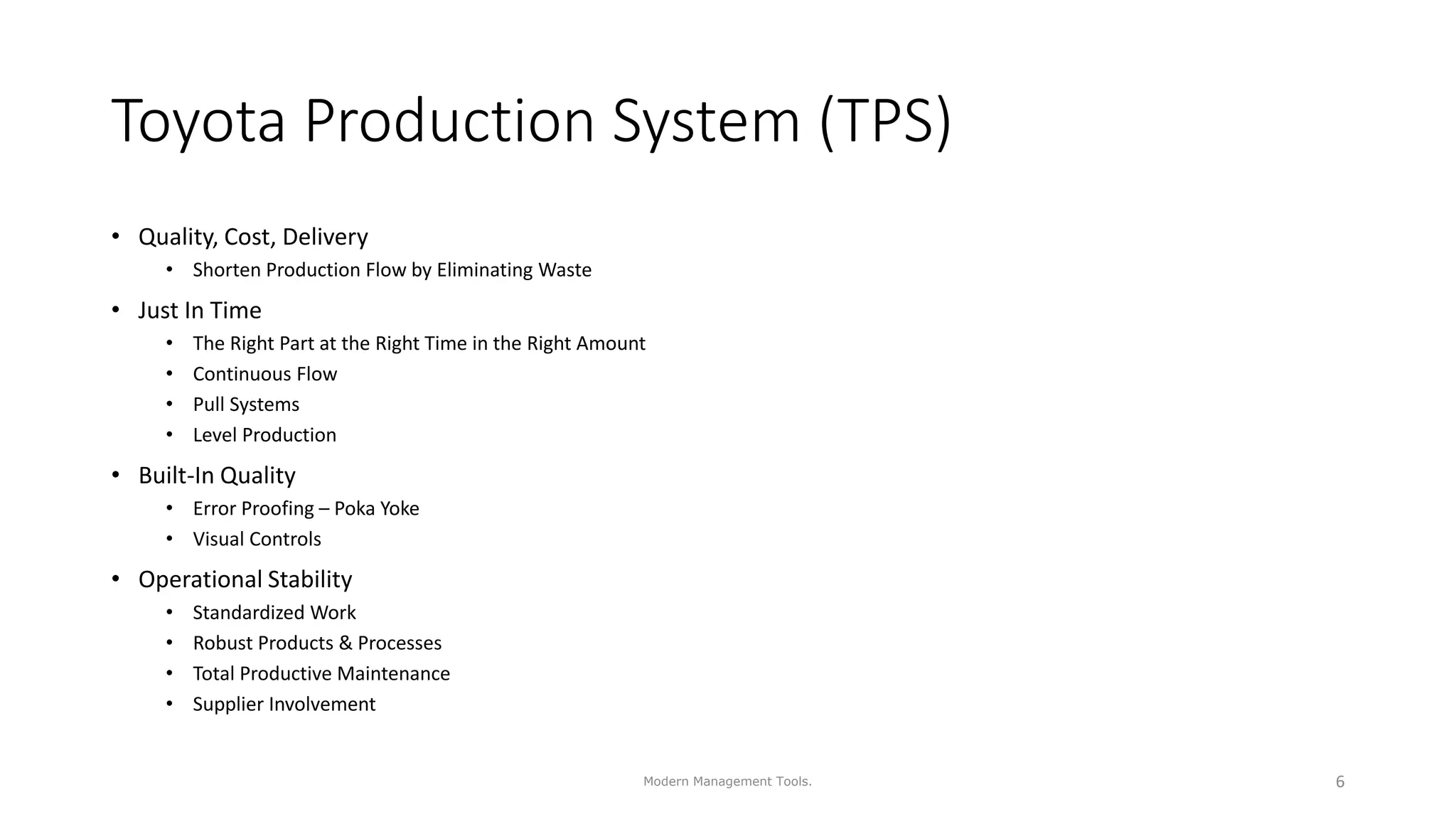 Toyota Production System (TPS)

• Quality, Cost, Delivery
  • Shorten Production Flow by Eliminating Waste
• Just In Time
  • The Right Part at the Right Time in the Right Amount
  • Continuous Flow
  • Pull Systems
  • Level Production
• Built-In Quality
  • Error Proofing – Poka Yoke
  • Visual Controls
• Operational Stability
  • Standardized Work
  • Robust Products & Processes
  • Total Productive Maintenance
  • Supplier Involvement

Modern Management Tools.

6